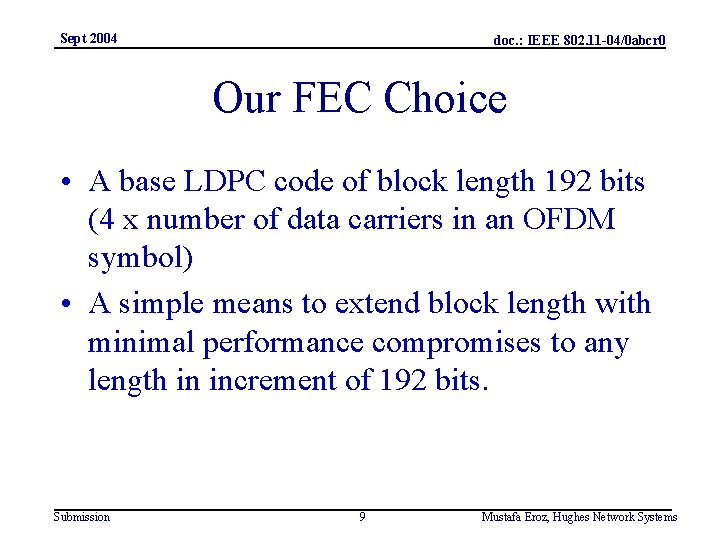 Sept 2004

doc.: IEEE 802.11-04/0abcr0

Our FEC Choice

• A base LDPC code of block length 192 bits (4 x number of data carriers in an OFDM symbol)
• A simple means to extend block length with minimal performance compromises to any length in increment of 192 bits.

Submission

9

Mustafa Eroz, Hughes Network Systems